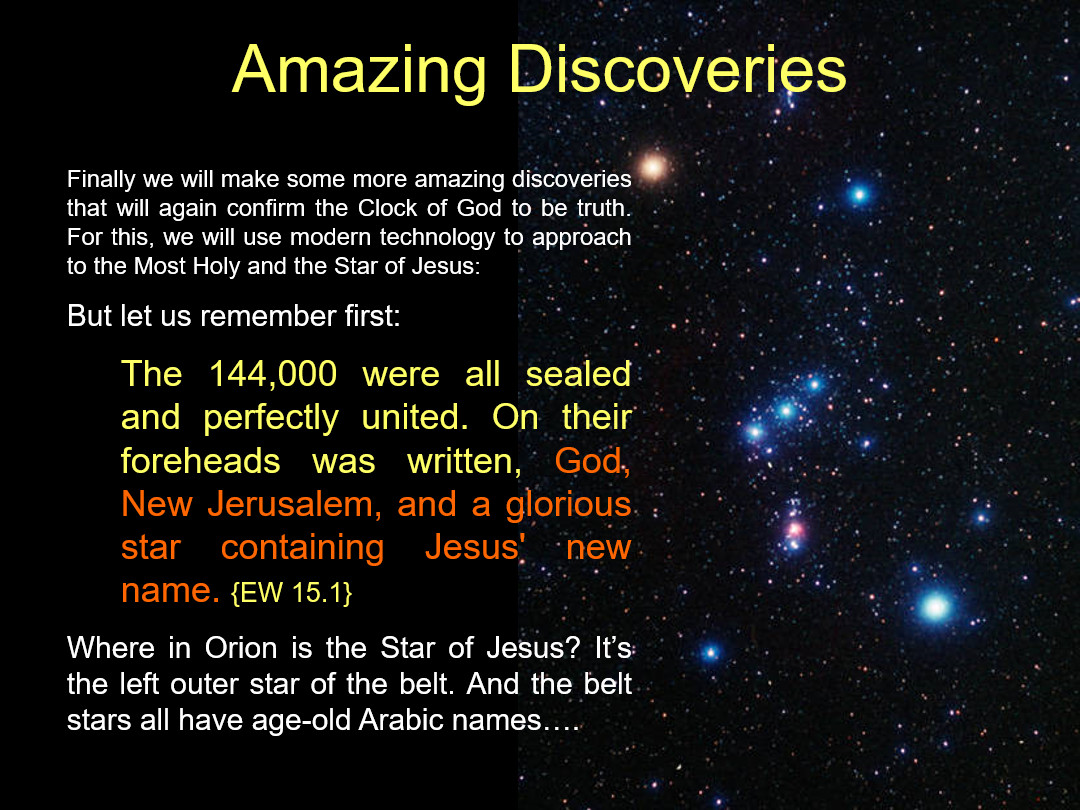 Amazing Discoveries

Finally we will make some more amazing discoveries that will again confirm the Clock of God to be truth. For this, we will use modern technology to approach to the Most Holy and the Star of Jesus:

But let us remember first:

The 144,000 were all sealed and perfectly united. On their foreheads was written, God, New Jerusalem, and a glorious star containing Jesus' new name. {EW 15.1}

Where in Orion is the Star of Jesus? It's the left outer star of the belt. And the belt stars all have age-old Arabic names….